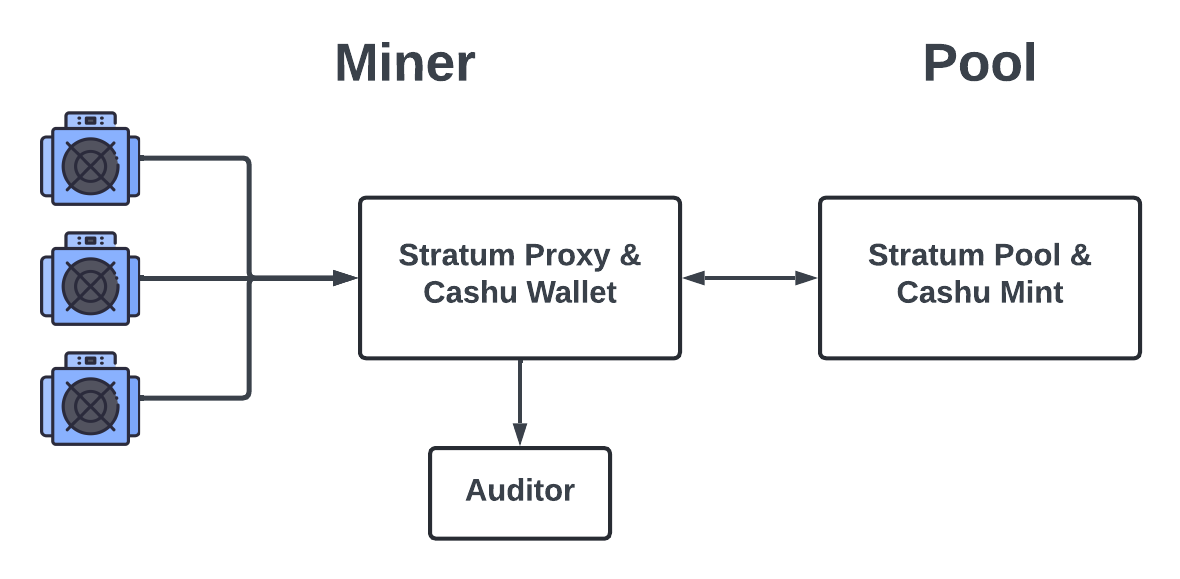 Miner

Pool

Stratum Proxy & Cashu Wallet

Stratum Pool & Cashu Mint

Auditor